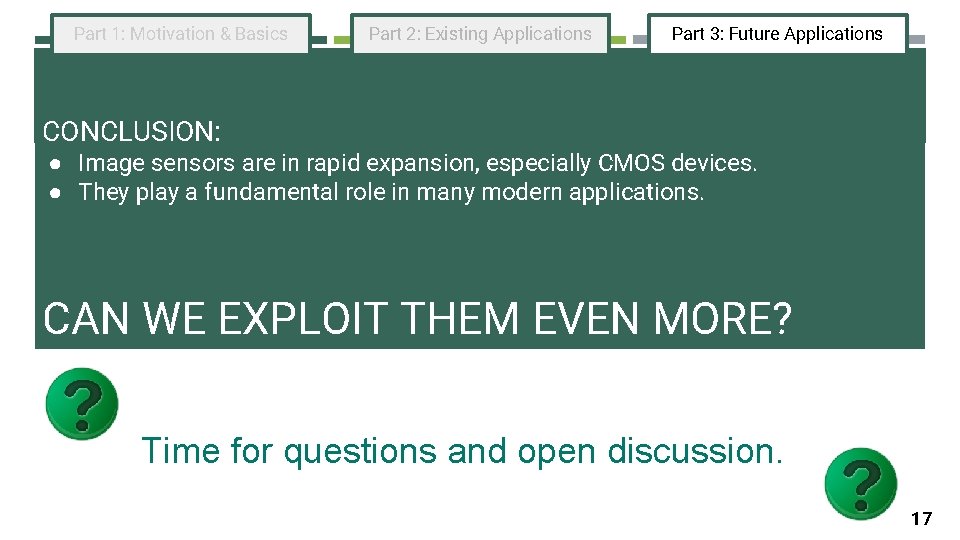 Part 1: Motivation & Basics
Part 2: Existing Applications
Part 3: Future Applications

CONCLUSION:
● Image sensors are in rapid expansion, especially CMOS devices.
● They play a fundamental role in many modern applications.

CAN WE EXPLOIT THEM EVEN MORE?

?

Time for questions and open discussion.

?

17